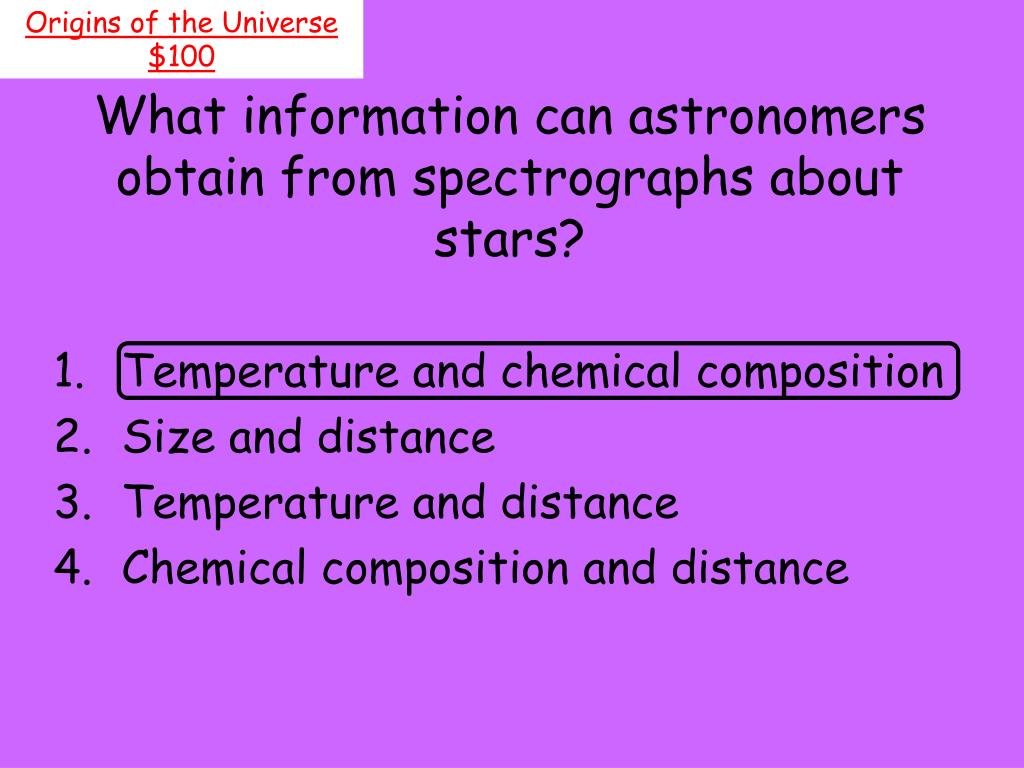 Origins of the Universe
\$100

What information can astronomers obtain from spectrographs about stars?

1. Temperature and chemical composition
2. Size and distance
3. Temperature and distance
4. Chemical composition and distance